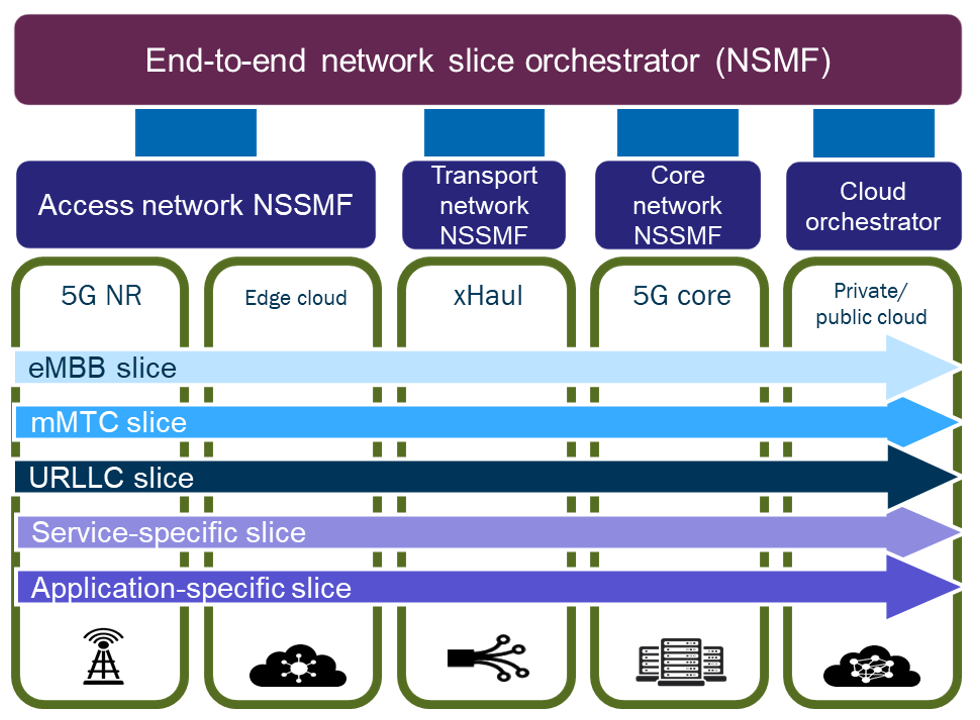 End-to-end network slice orchestrator (NSMF)

Access network NSSMF

Transport network NSSMF

Core network NSSMF

Cloud orchestrator

5G NR

Edge cloud

xHaul

5G core

Private/ public cloud

eMBB slice

mMTC slice

URLLC slice

Service-specific slice

Application-specific slice